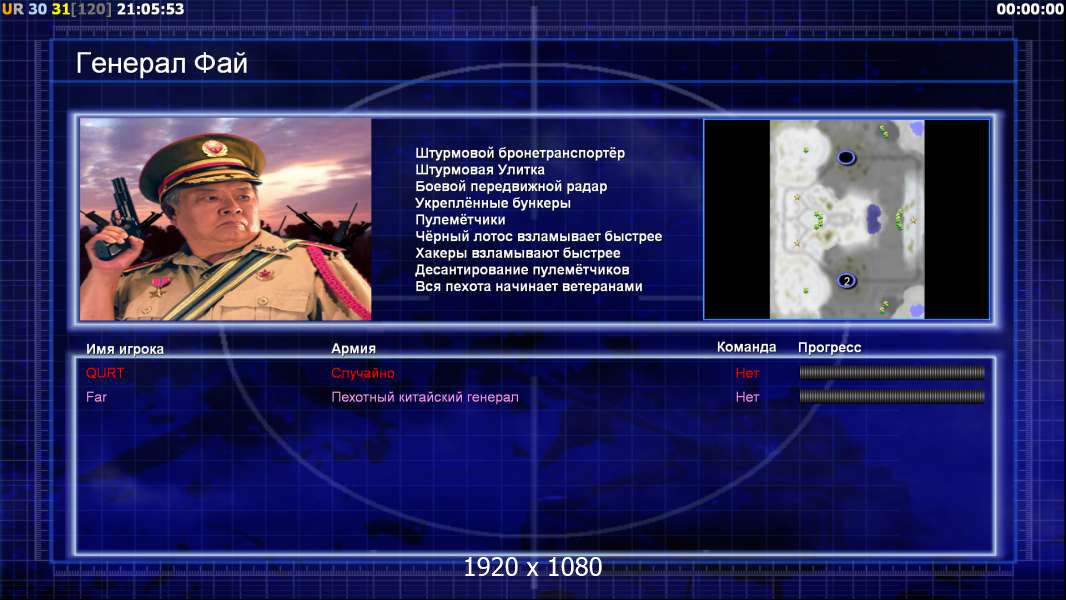 UR 30 31[120] 21:05:53

00:00:00

Генерал Фай

Штурмовой бронетранспортёр
Штурмовая Улитка
Боевой передвижной радар
Укреплённые бункеры
Пулемётчики
Чёрный лотос взламывает быстрее
Хакеры взламывают быстрее
Десантирование пулемётчиков
Вся пехота начинает ветеранами

2

| Имя игрока | Армия | Команда | Прогресс |
|---|---|---|---|
| QURT | Случайно | Нет | |
| Far | Пехотный китайский генерал | Нет | |

1920 x 1080